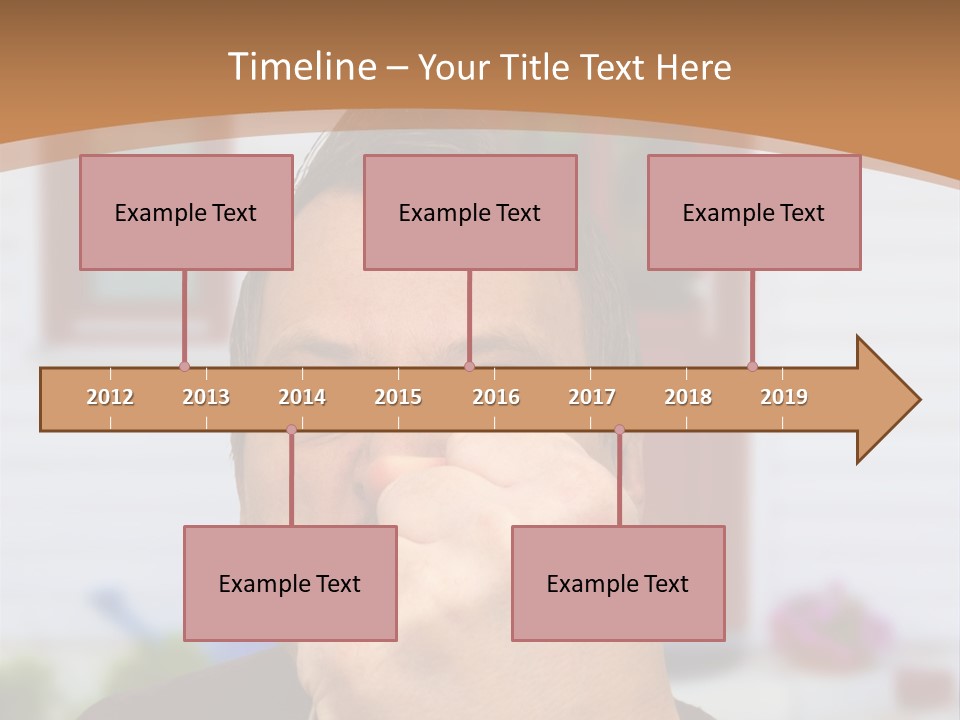 Timeline – Your Title Text Here

Example Text

Example Text

Example Text

2012 2013 2014 2015 2016 2017 2018 2019

Example Text

Example Text